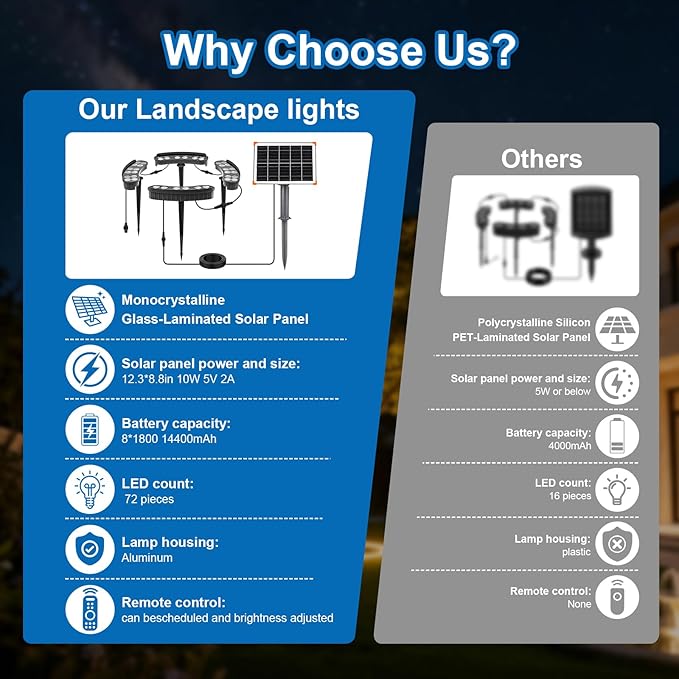 Why Choose Us?

Our Landscape lights

Monocrystalline
Glass-Laminated Solar Panel

Solar panel power and size:
12.3*8.8in 10W 5V 2A

Battery capacity:
8*1800 14400mAh

LED count:
72 pieces

Lamp housing:
Aluminum

Remote control:
can bescheduled and brightness adjusted

Others

Polycrystalline Silicon
PET-Laminated Solar Panel

Solar panel power and size:
5W or below

Battery capacity:
4000mAh

LED count:
16 pieces

Lamp housing:
plastic

Remote control:
None